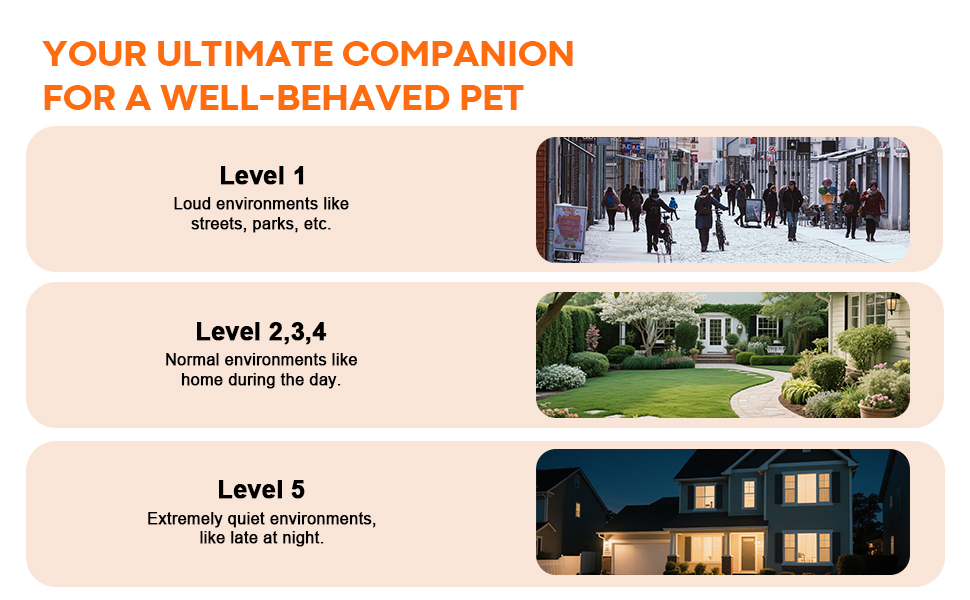 YOUR ULTIMATE COMPANION FOR A WELL-BEHAVED PET

Level 1
Loud environments like streets, parks, etc.

Level 2,3,4
Normal environments like home during the day.

Level 5
Extremely quiet environments, like late at night.